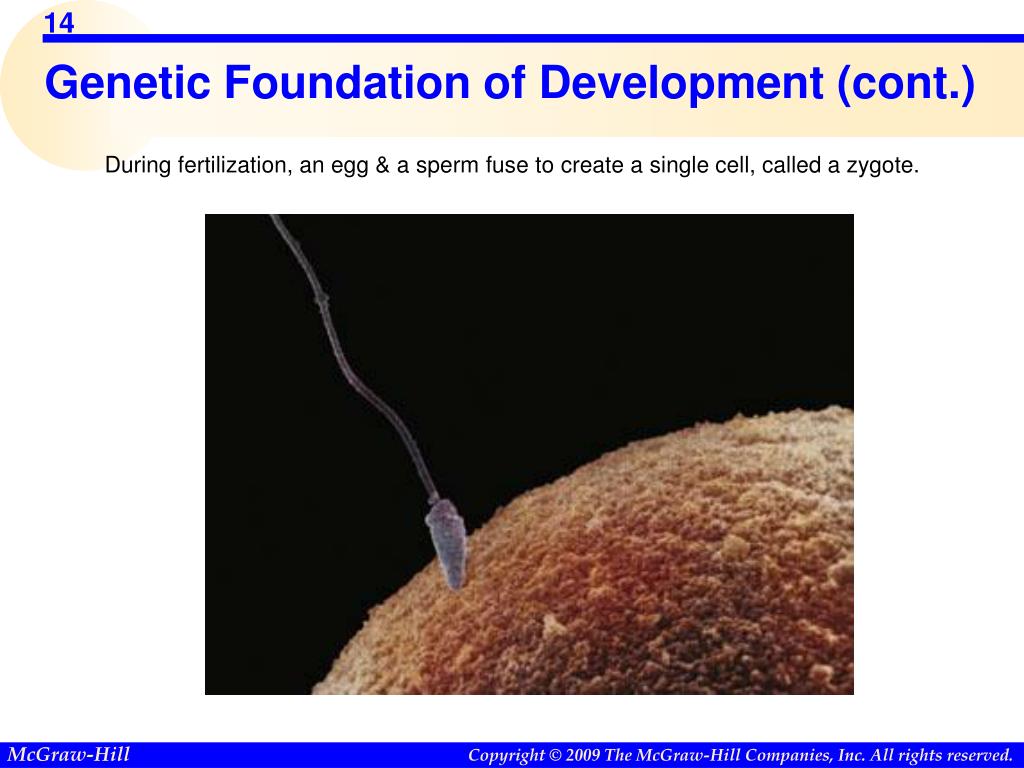 14

Genetic Foundation of Development (cont.)

During fertilization, an egg & a sperm fuse to create a single cell, called a zygote.

McGraw-Hill

Copyright © 2009 The McGraw-Hill Companies, Inc. All rights reserved.